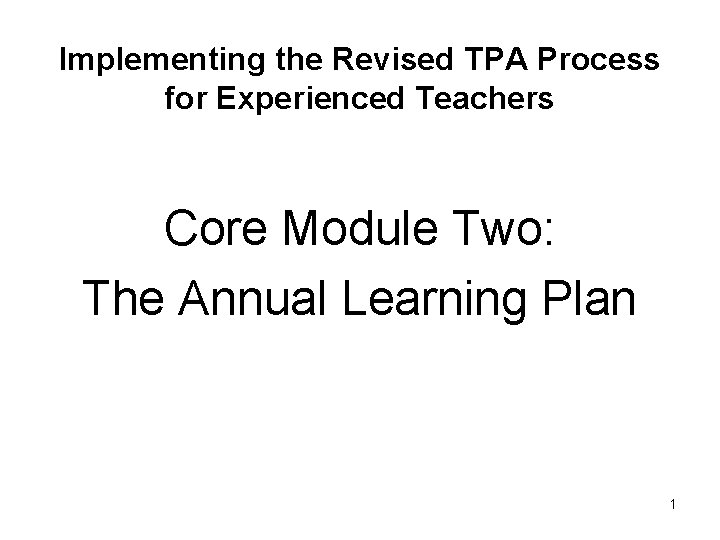 Implementing the Revised TPA Process for Experienced Teachers

Core Module Two:
The Annual Learning Plan

1